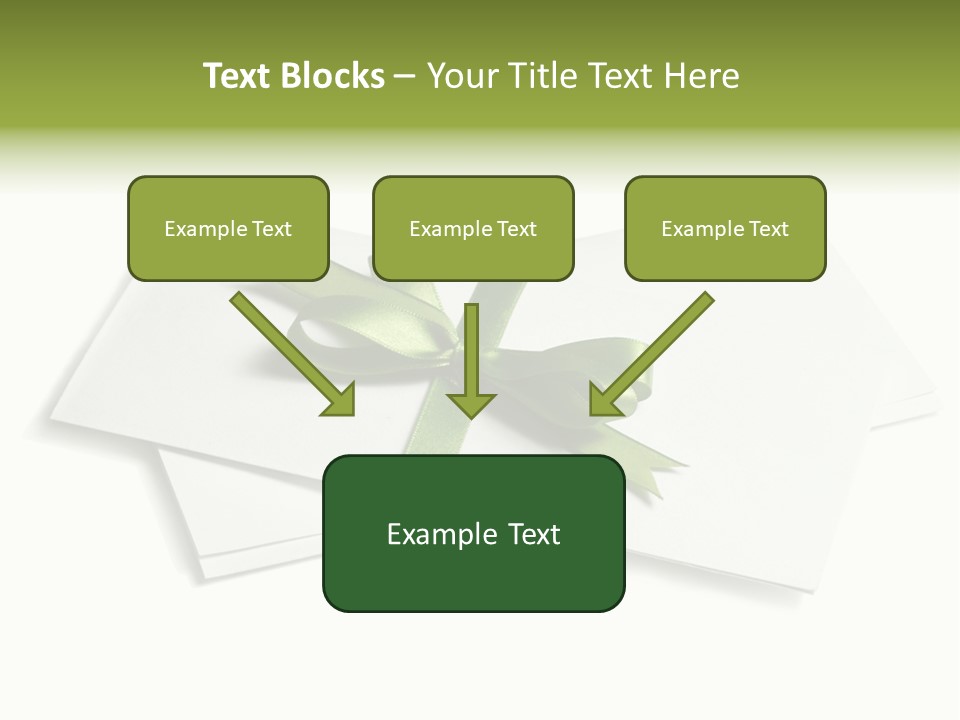 Text Blocks – Your Title Text Here

Example Text

Example Text

Example Text

Example Text